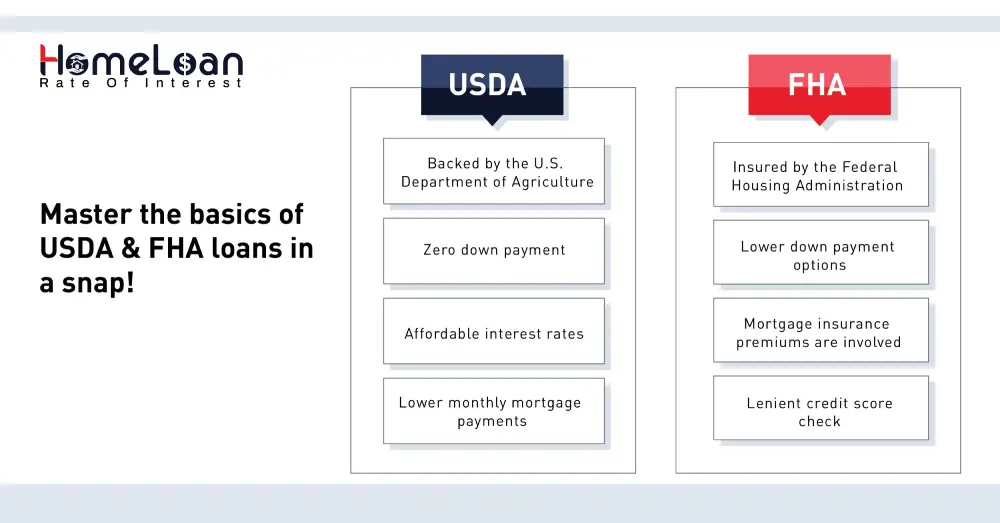 HomeLoan
Rate Of Interest

Master the basics of USDA & FHA loans in a snap!

USDA

Backed by the U.S. Department of Agriculture

Zero down payment

Affordable interest rates

Lower monthly mortgage payments

FHA

Insured by the Federal Housing Administration

Lower down payment options

Mortgage insurance premiums are involved

Lenient credit score check